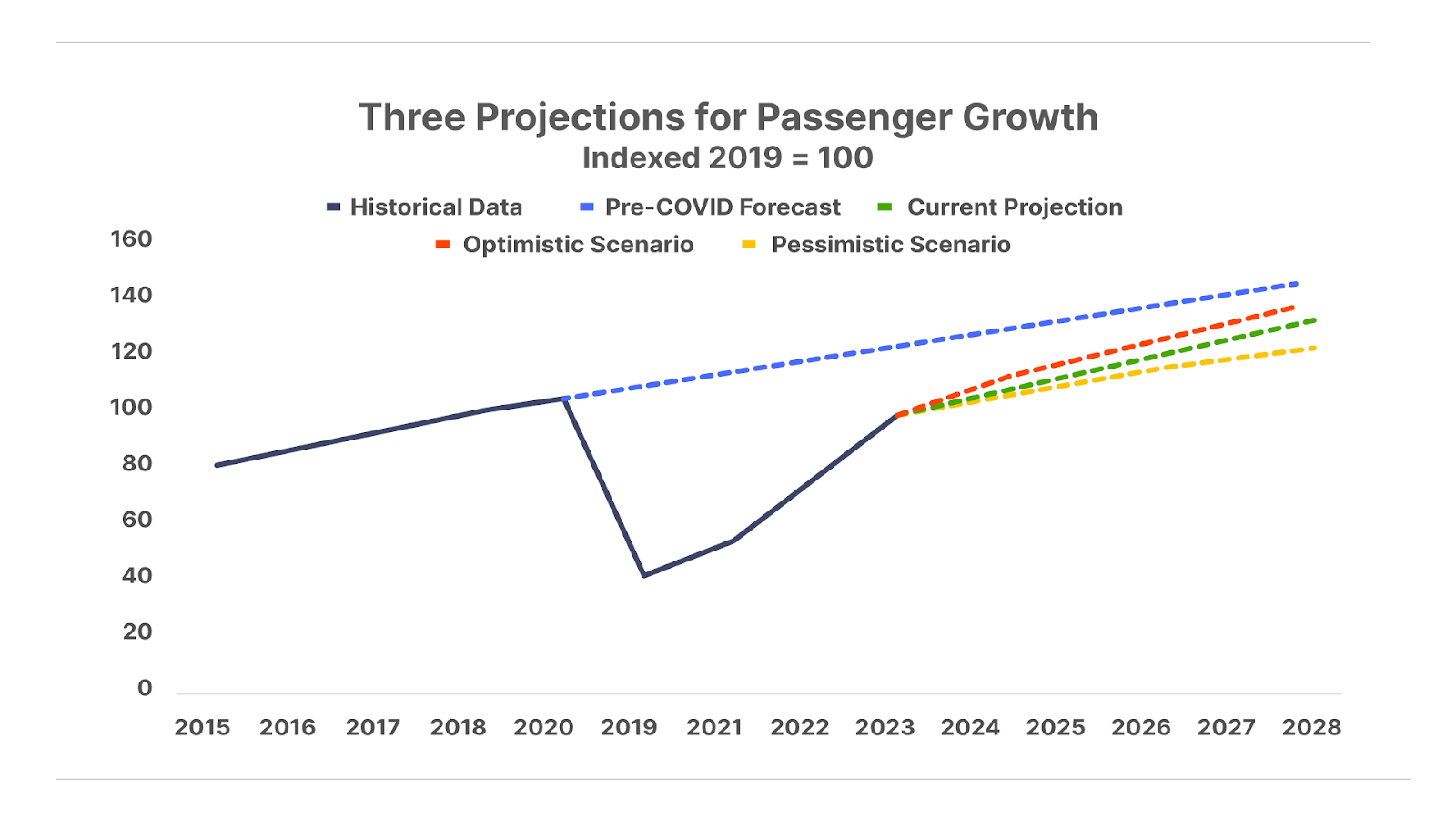 Three Projections for Passenger Growth
Indexed 2019 = 100

Historical Data
Pre-COVID Forecast
Current Projection
Optimistic Scenario
Pessimistic Scenario

160
140
120
100
80
60
40
20
0

2015
2016
2017
2018
2020
2019
2021
2022
2023
2024
2025
2026
2027
2028